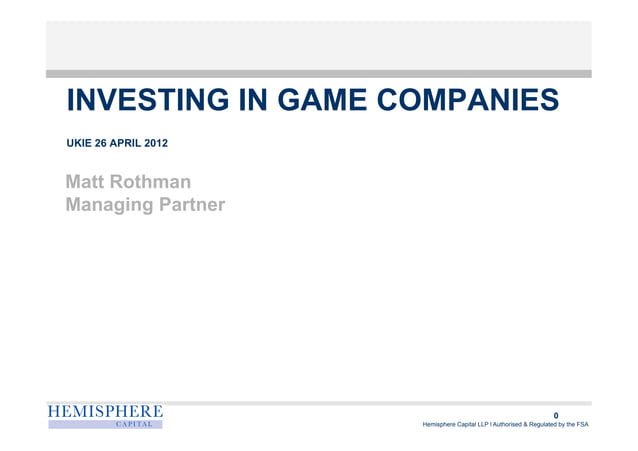 INVESTING IN GAME COMPANIES

UKIE 26 APRIL 2012

Matt Rothman
Managing Partner

HEMISPHERE
CAPITAL

0

Hemisphere Capital LLP I Authorised & Regulated by the FSA